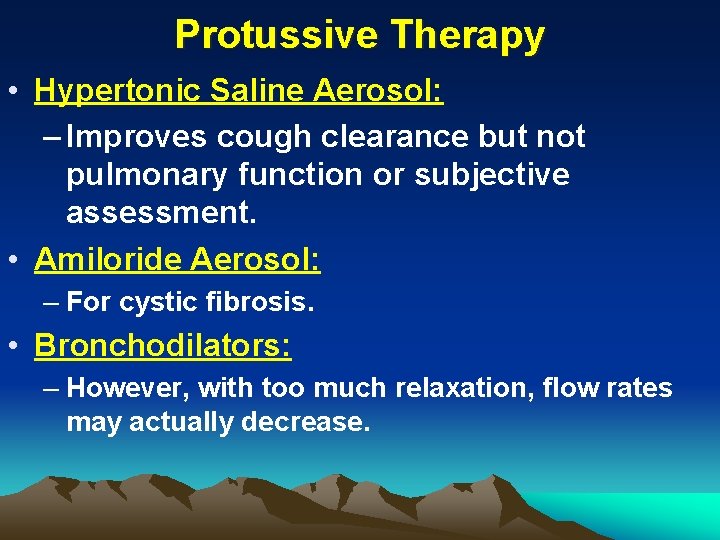 Protussive Therapy

• Hypertonic Saline Aerosol:
– Improves cough clearance but not pulmonary function or subjective assessment.

• Amiloride Aerosol:
– For cystic fibrosis.

• Bronchodilators:
– However, with too much relaxation, flow rates may actually decrease.